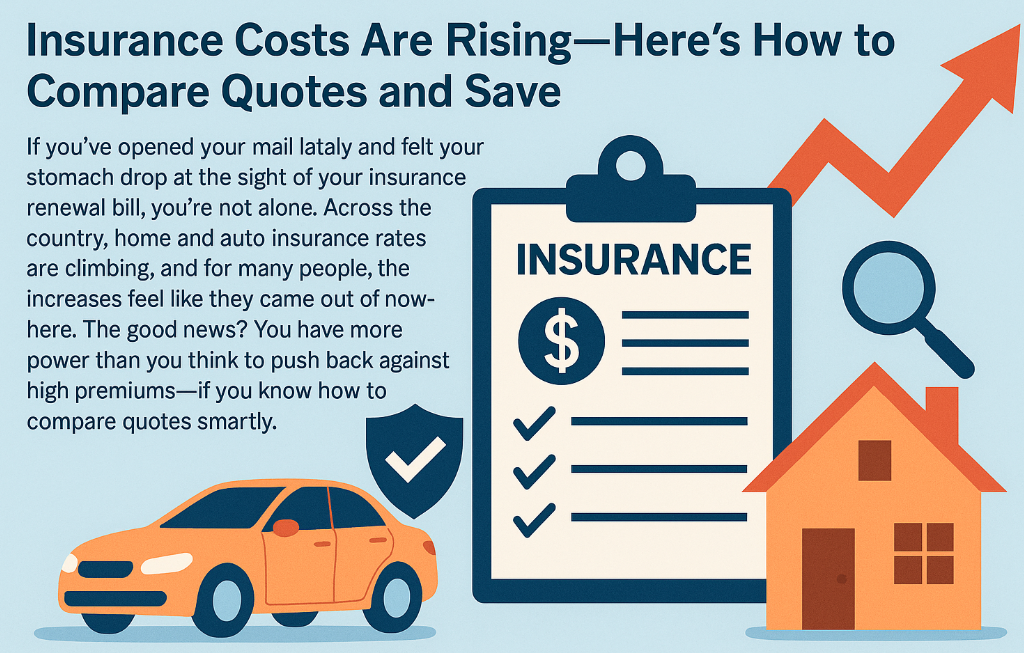 Insurance Costs Are Rising—Here's How to Compare Quotes and Save

If you've opened your mail lataly and felt your stomach drop at the sight of your insurance renewal bill, you're not alone. Across the country, home and auto insurance rates are climbing, and for many people, the increases feel like they came out of nowhere. The good news? You have more power than you think to push back against high premiums—if you know how to compare quotes smartly.

INSURANCE

$